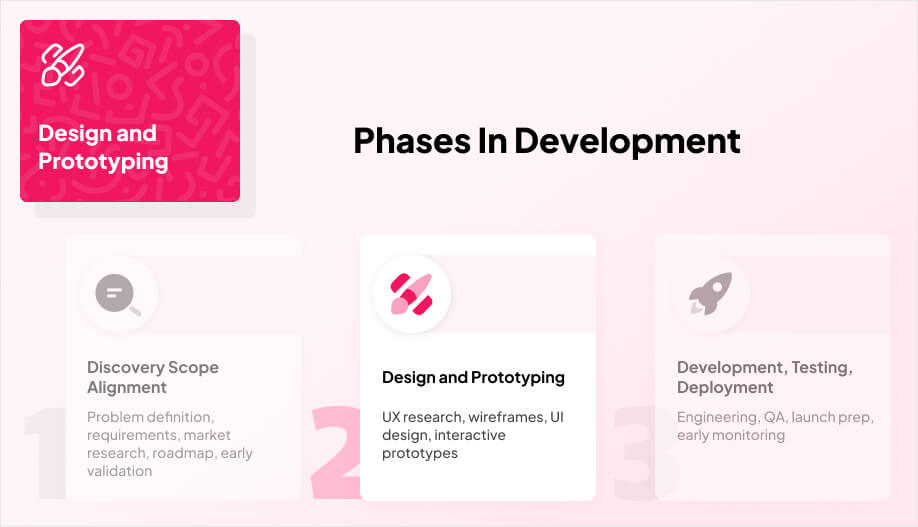 Design and Prototyping

Phases In Development

1

Discovery Scope Alignment

Problem definition, requirements, market research, roadmap, early validation

2

Design and Prototyping

UX research, wireframes, UI design, interactive prototypes

3

Development, Testing, Deployment

Engineering, QA, launch prep, early monitoring